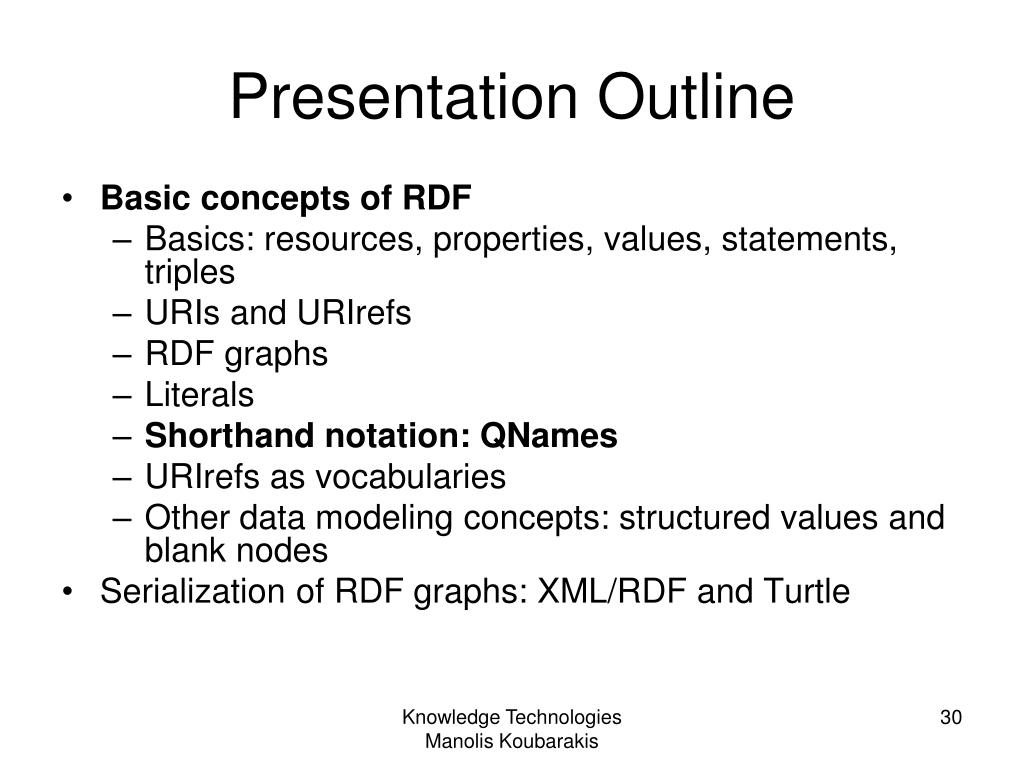 Presentation Outline

• Basic concepts of RDF
– Basics: resources, properties, values, statements, triples
– URIs and URIrefs
– RDF graphs
– Literals
– Shorthand notation: QNames
– URIrefs as vocabularies
– Other data modeling concepts: structured values and blank nodes
• Serialization of RDF graphs: XML/RDF and Turtle

Knowledge Technologies
Manolis Koubarakis

30